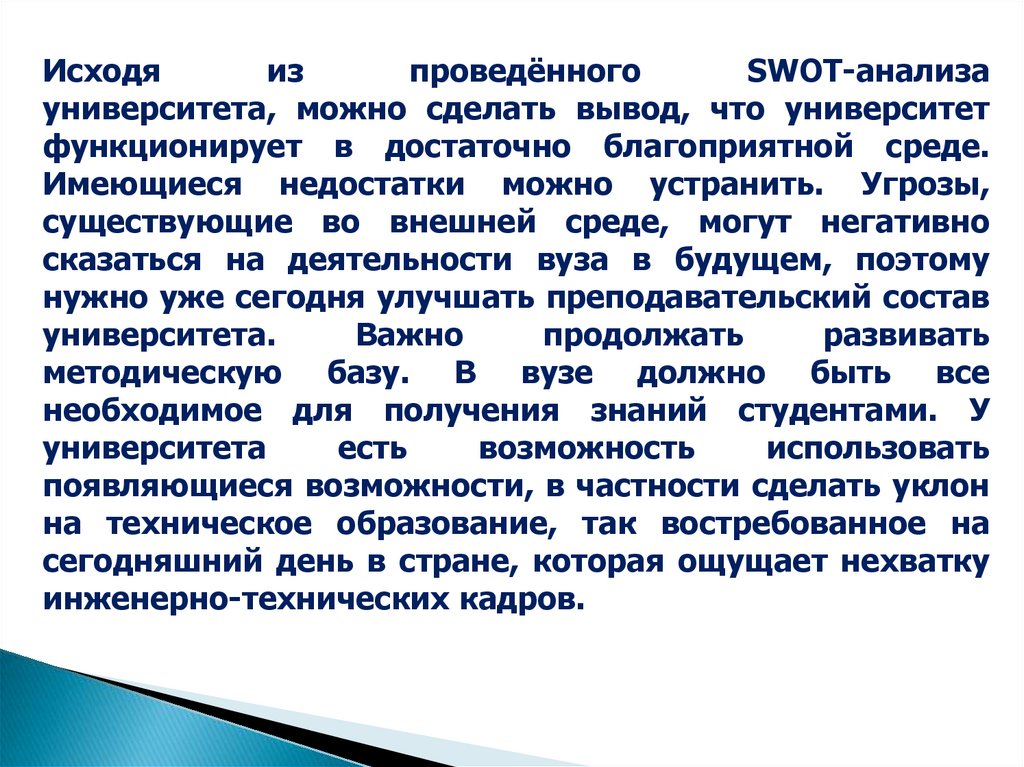 Исходя из проведённого SWOT-анализа университета, можно сделать вывод, что университет функционирует в достаточно благоприятной среде. Имеющиеся недостатки можно устранить. Угрозы, существующие во внешней среде, могут негативно сказаться на деятельности вуза в будущем, поэтому нужно уже сегодня улучшать преподавательский состав университета. Важно продолжать развивать методическую базу. В вузе должно быть все необходимое для получения знаний студентами. У университета есть возможность использовать появляющиеся возможности, в частности сделать уклон на техническое образование, так востребованное на сегодняшний день в стране, которая ощущает нехватку инженерно-технических кадров.